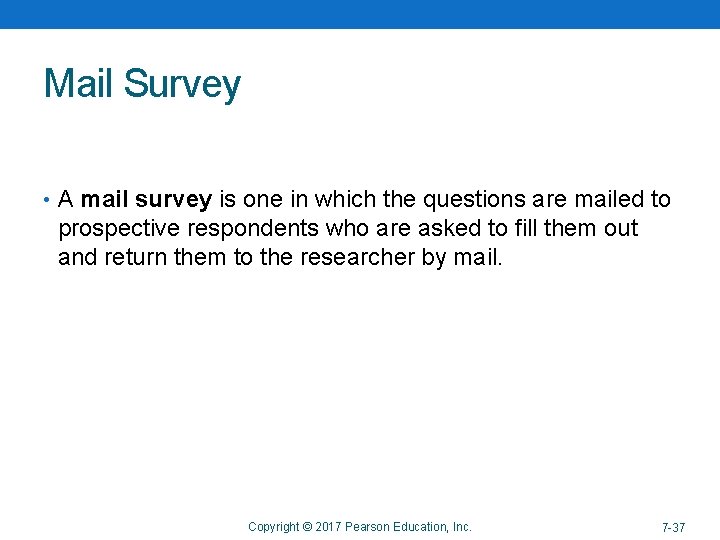 Mail Survey

• A mail survey is one in which the questions are mailed to prospective respondents who are asked to fill them out and return them to the researcher by mail.

Copyright © 2017 Pearson Education, Inc.

7-37